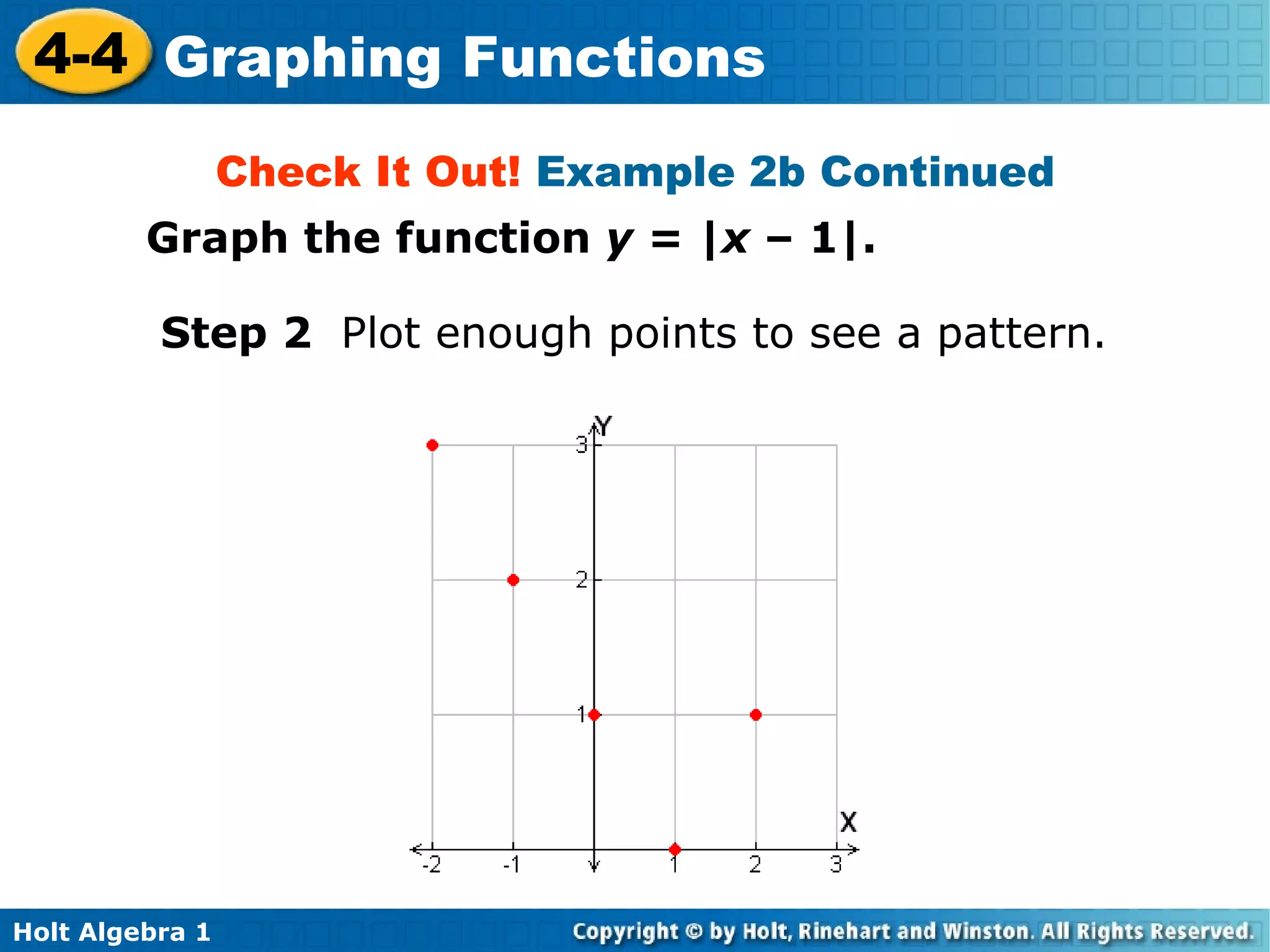 4-4 Graphing Functions

Check It Out! Example 2b Continued

Graph the function $y = |x - 1|$.

Step 2 Plot enough points to see a pattern.

Y
3
2
1
X
-2
-1
1
2
3

Holt Algebra 1

Copyright © by Holt, Rinehart and Winston. All Rights Reserved.